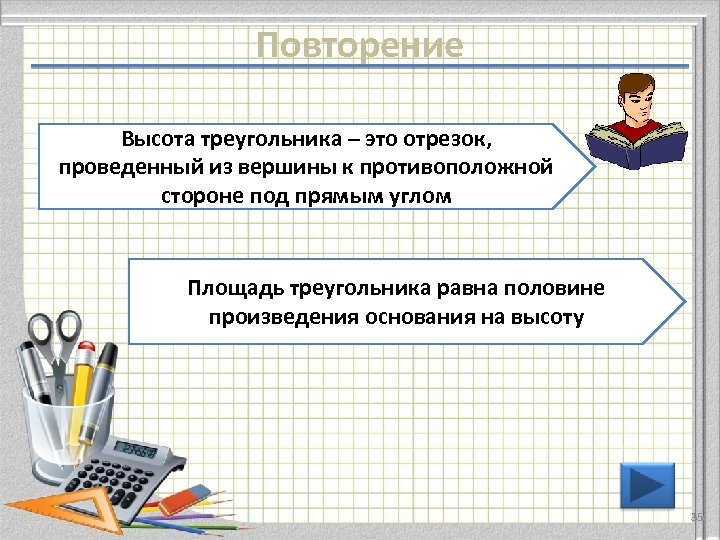 Повторение

Высота треугольника – это отрезок, проведенный из вершины к противоположной стороне под прямым углом

Площадь треугольника равна половине произведения основания на высоту

35